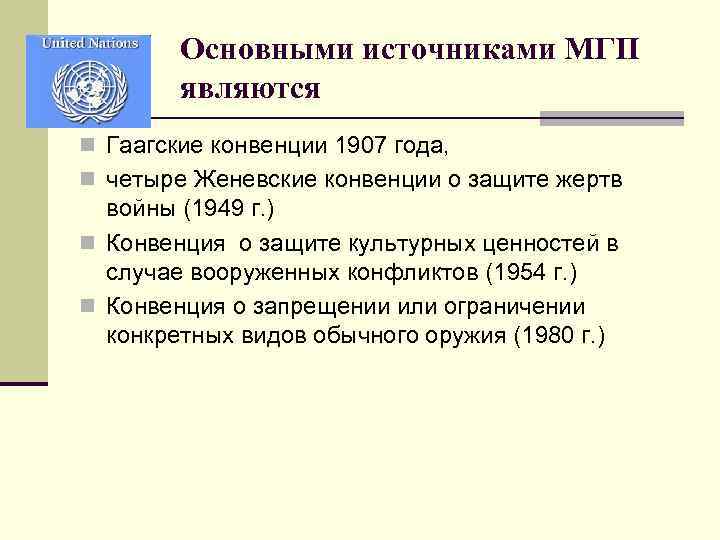 United Nations

Основными источниками МГП являются

Гаагские конвенции 1907 года,

четыре Женевские конвенции о защите жертв войны (1949 г.)

Конвенция  о защите культурных ценностей в случае вооруженных конфликтов (1954 г.)

Конвенция о запрещении или ограничении конкретных видов обычного оружия (1980 г.)